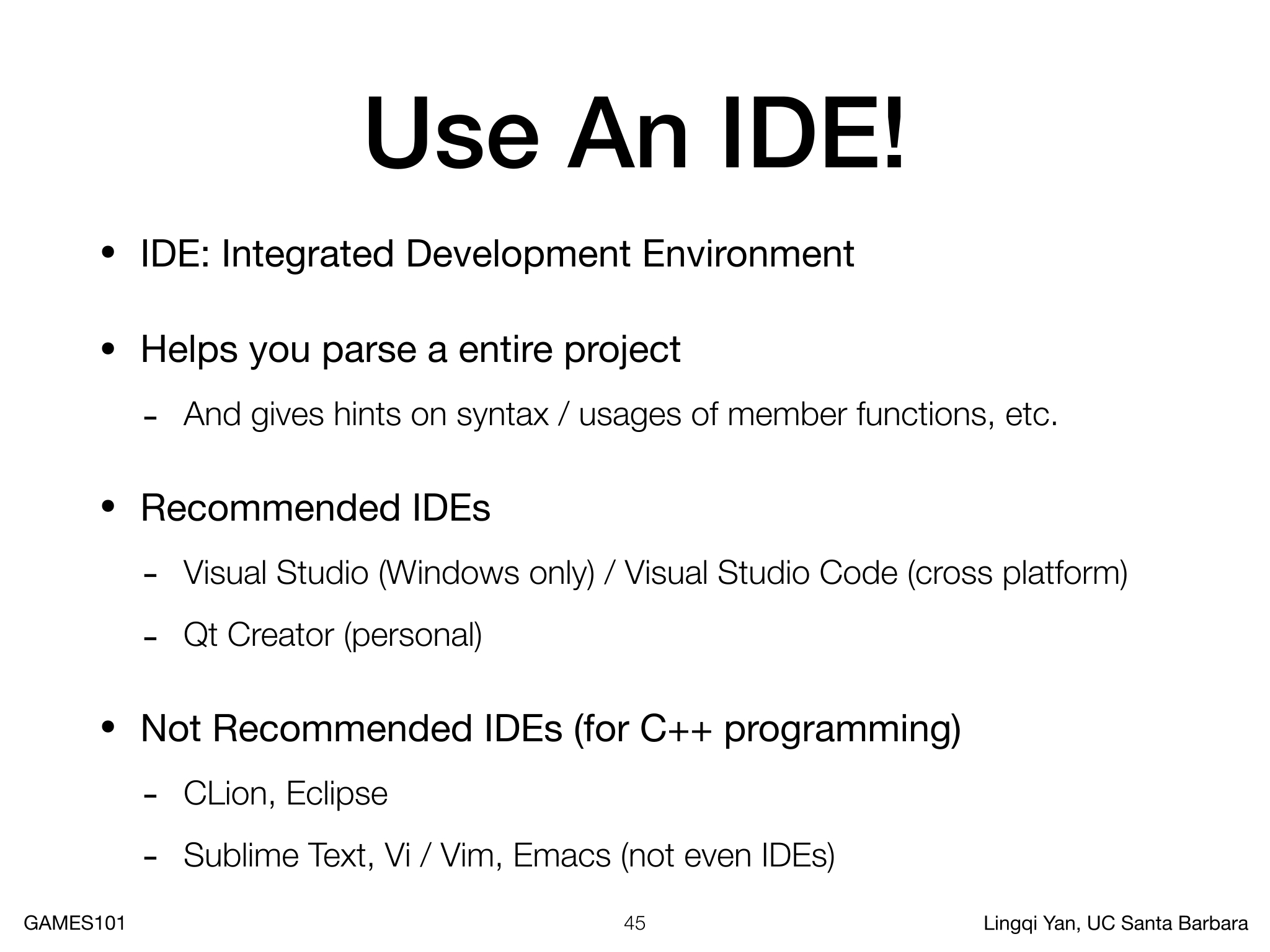 Use An IDE!

• IDE: Integrated Development Environment

• Helps you parse a entire project

- And gives hints on syntax / usages of member functions, etc.

• Recommended IDEs

- Visual Studio (Windows only) / Visual Studio Code (cross platform)

- Qt Creator (personal)

• Not Recommended IDEs (for C++ programming)

- CLion, Eclipse

- Sublime Text, Vi / Vim, Emacs (not even IDEs)

GAMES101

45

Lingqi Yan, UC Santa Barbara